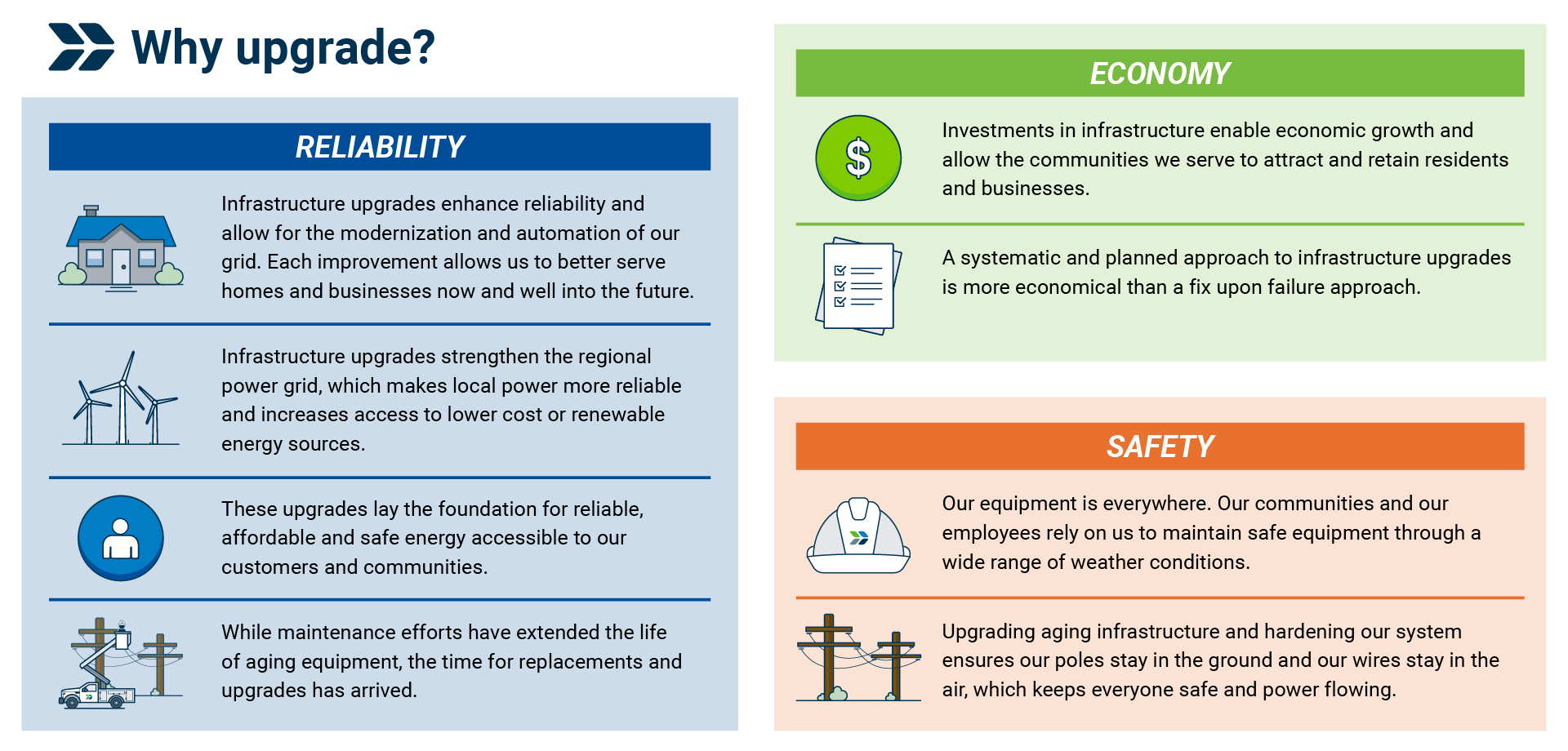 Why upgrade?

RELIABILITY

Infrastructure upgrades enhance reliability and allow for the modernization and automation of our grid. Each improvement allows us to better serve homes and businesses now and well into the future.

Infrastructure upgrades strengthen the regional power grid, which makes local power more reliable and increases access to lower cost or renewable energy sources.

These upgrades lay the foundation for reliable, affordable and safe energy accessible to our customers and communities.

While maintenance efforts have extended the life of aging equipment, the time for replacements and upgrades has arrived.

ECONOMY

$

Investments in infrastructure enable economic growth and allow the communities we serve to attract and retain residents and businesses.

A systematic and planned approach to infrastructure upgrades is more economical than a fix upon failure approach.

SAFETY

Our equipment is everywhere. Our communities and our employees rely on us to maintain safe equipment through a wide range of weather conditions.

Upgrading aging infrastructure and hardening our system ensures our poles stay in the ground and our wires stay in the air, which keeps everyone safe and power flowing.